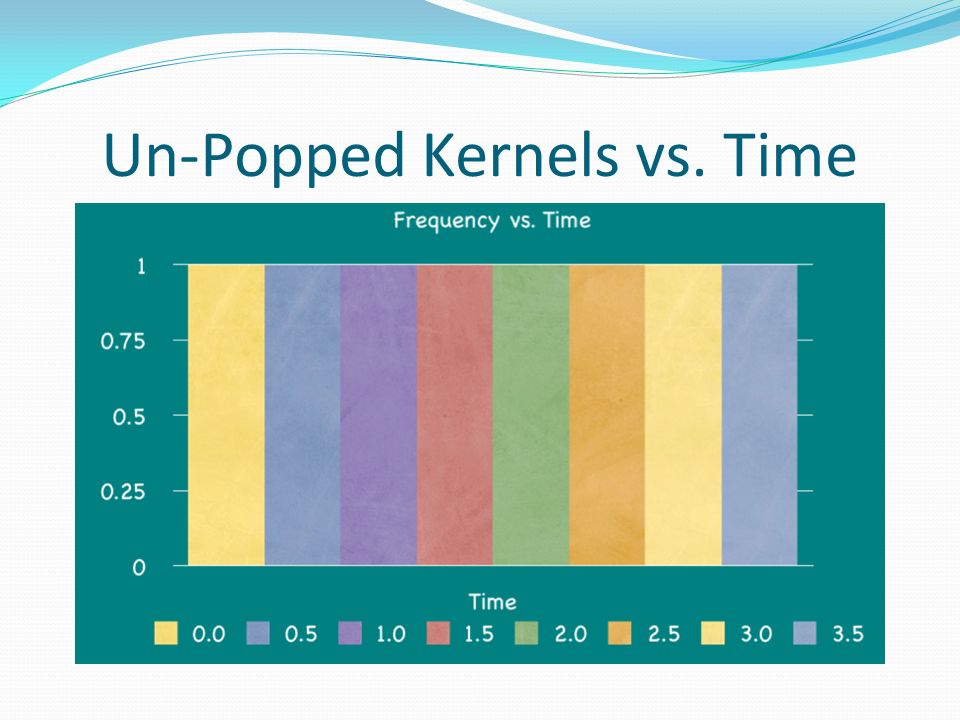 Un-Popped Kernels vs. Time

Frequency vs. Time

1
0.75
0.5
0.25
0

Time

0.0 0.5 1.0 1.5 2.0 2.5 3.0 3.5